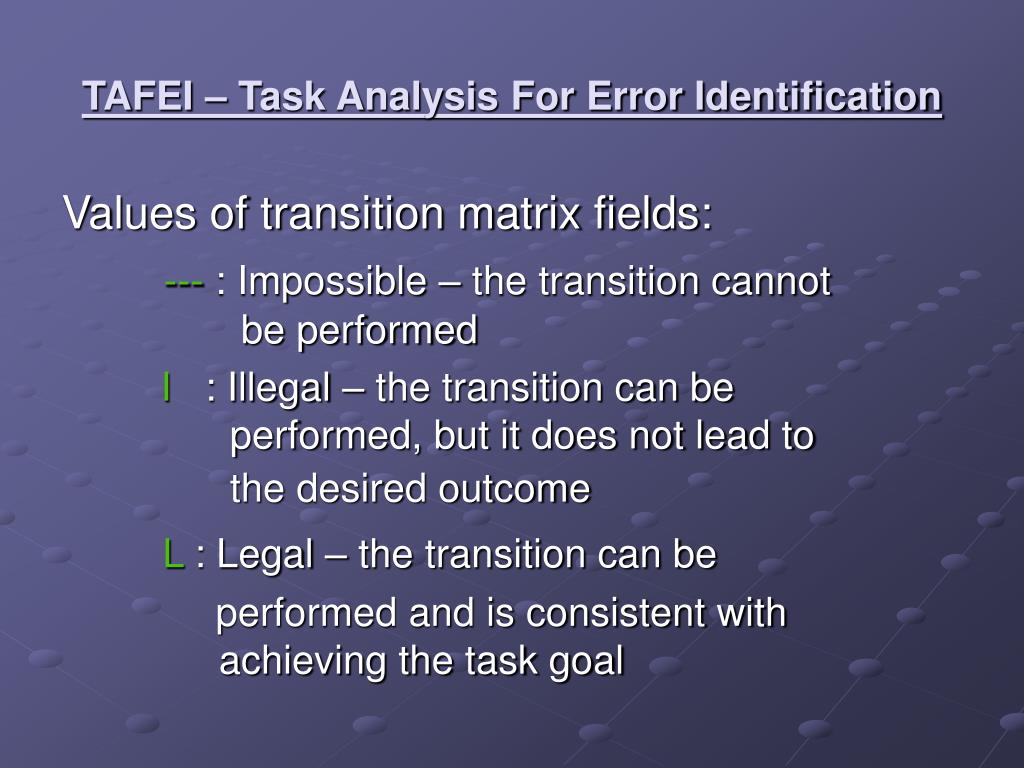 TAFEI – Task Analysis For Error Identification

Values of transition matrix fields:

--- : Impossible – the transition cannot be performed

I : Illegal – the transition can be performed, but it does not lead to the desired outcome

L : Legal – the transition can be performed and is consistent with achieving the task goal